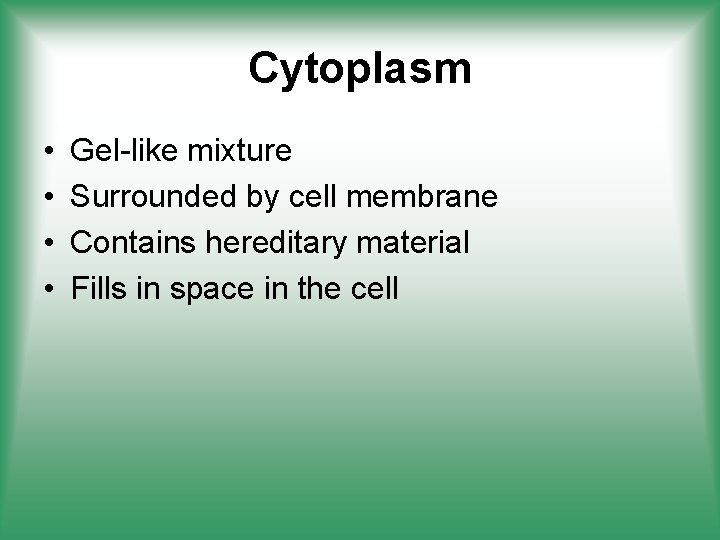 Cytoplasm

• Gel-like mixture
• Surrounded by cell membrane
• Contains hereditary material
• Fills in space in the cell